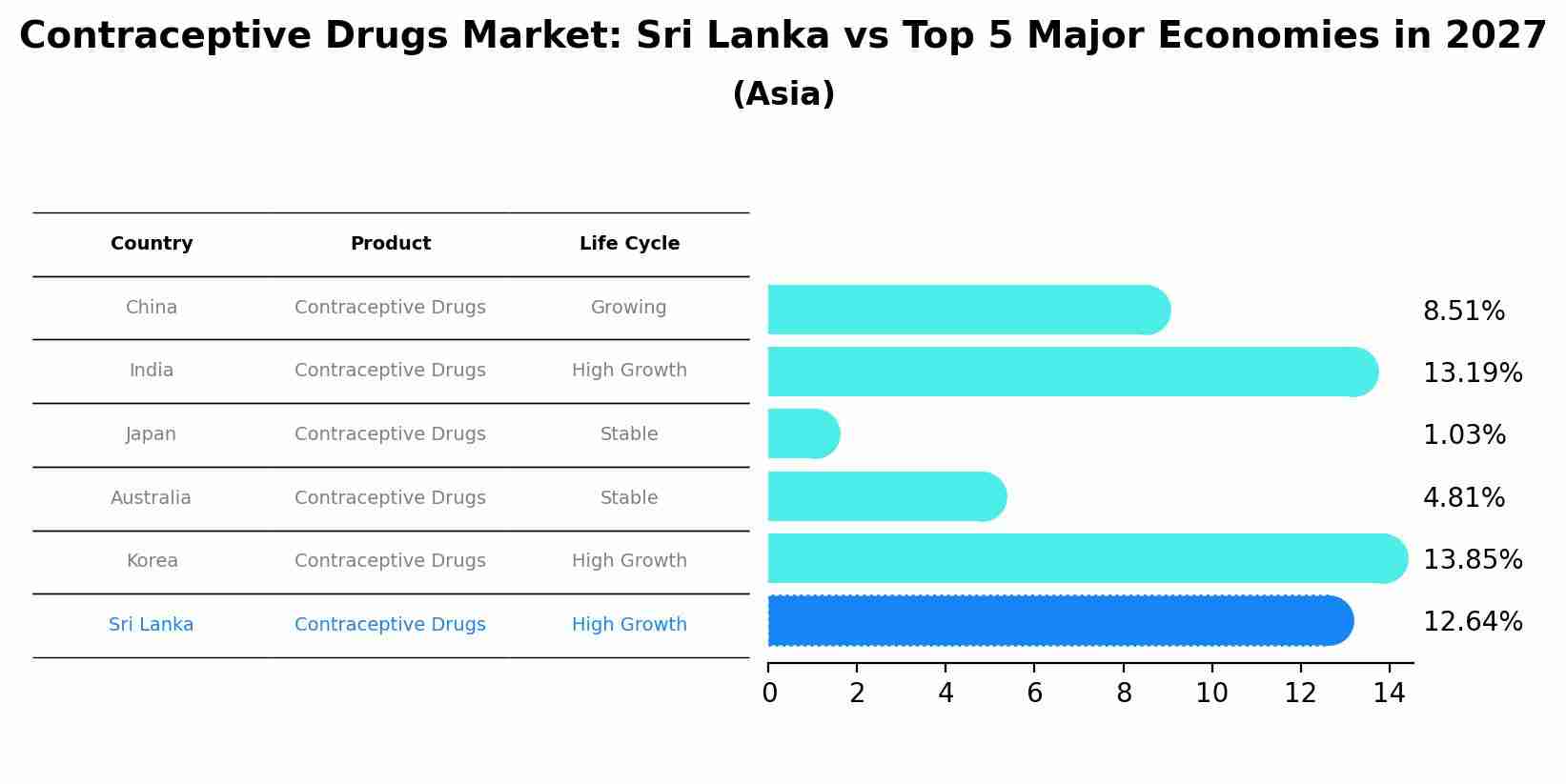 Contraceptive Drugs Market: Sri Lanka vs Top 5 Major Economies in 2027
(Asia)

| Country | Product | Life Cycle |
|---|---|---|
| China | Contraceptive Drugs | Growing |
| India | Contraceptive Drugs | High Growth |
| Japan | Contraceptive Drugs | Stable |
| Australia | Contraceptive Drugs | Stable |
| Korea | Contraceptive Drugs | High Growth |
| Sri Lanka | Contraceptive Drugs | High Growth |

8.51%
13.19%
1.03%
4.81%
13.85%
12.64%

0 2 4 6 8 10 12 14